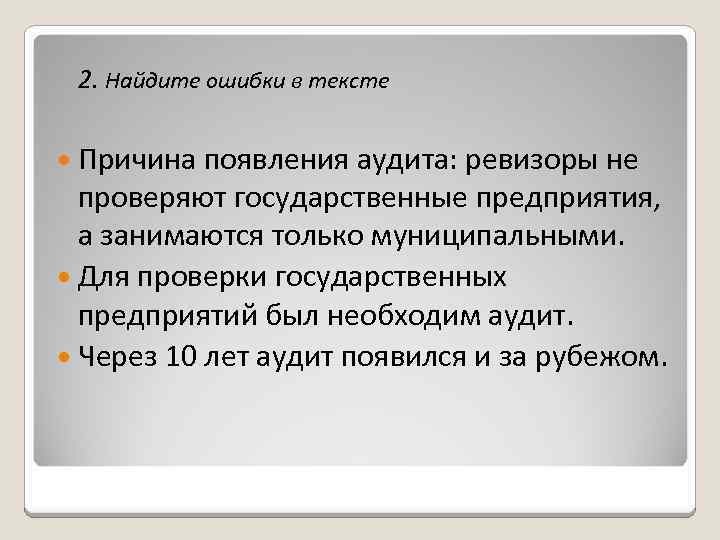 2. Найдите ошибки в тексте

Причина появления аудита: ревизоры не проверяют государственные предприятия, а занимаются только муниципальными.

Для проверки государственных предприятий был необходим аудит.

Через 10 лет аудит появился и за рубежом.